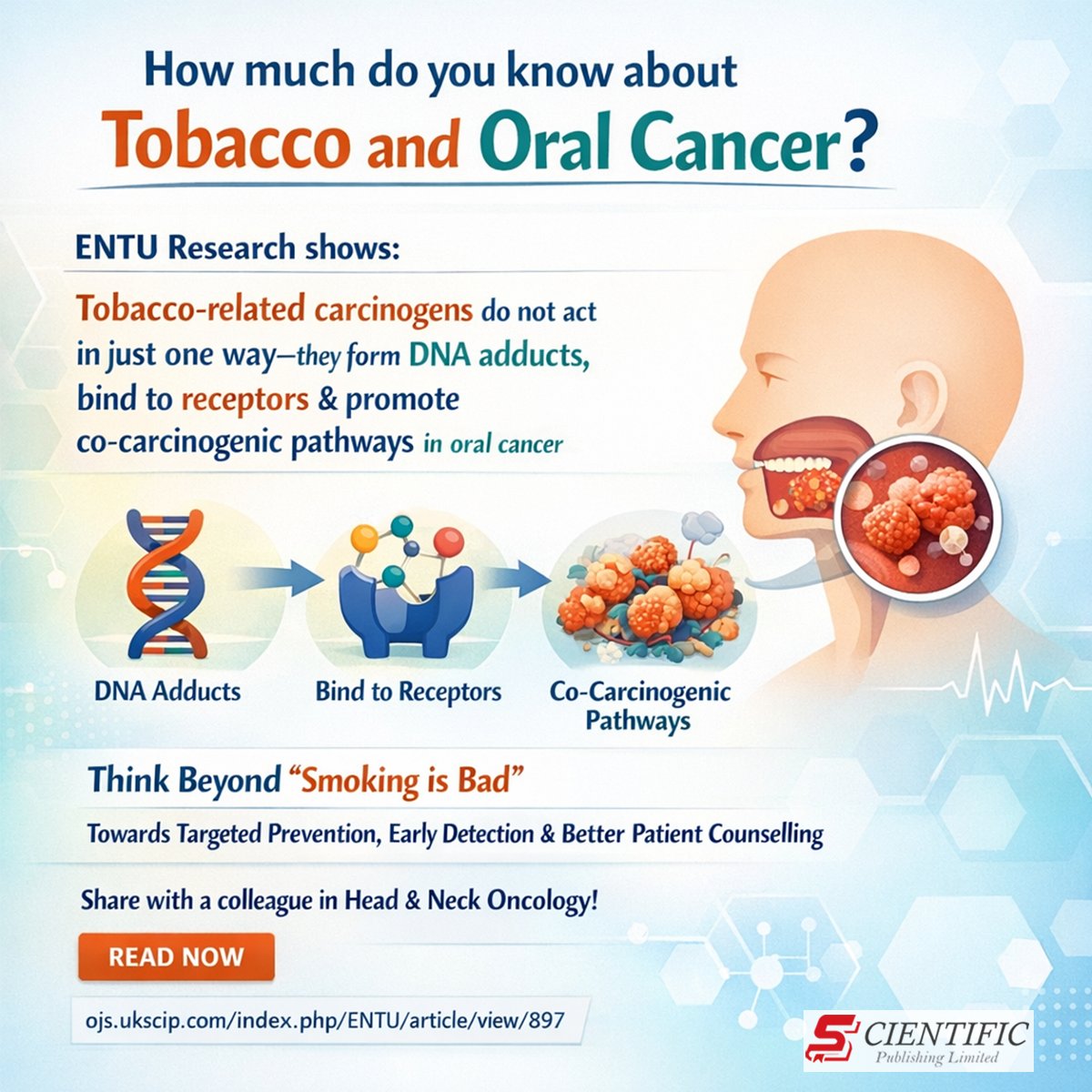 How much do you know about

Tobacco and Oral Cancer?

ENTU Research shows:

Tobacco-related carcinogens do not act in just one way—they form DNA adducts, bind to receptors & promote co-carcinogenic pathways in oral cancer

DNA Adducts

Bind to Receptors

Co-Carcinogenic Pathways

Think Beyond "Smoking is Bad"

Towards Targeted Prevention, Early Detection & Better Patient Counselling

Share with a colleague in Head & Neck Oncology!

READ NOW

ojs.ukscip.com/index.php/ENTU/article/view/897

SCIENTIFIC
Publishing Limited